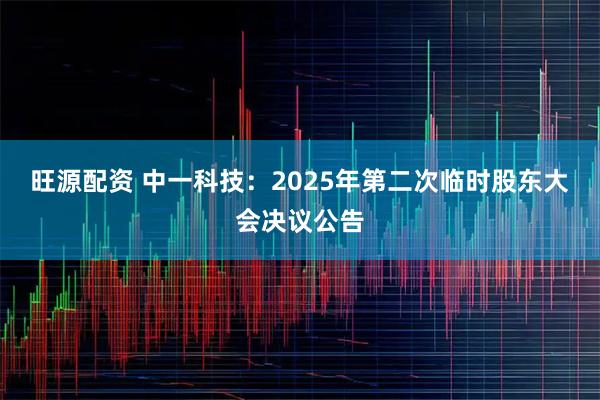 旺源配资 中一科技：2025年第二次临时股东大会决议公告